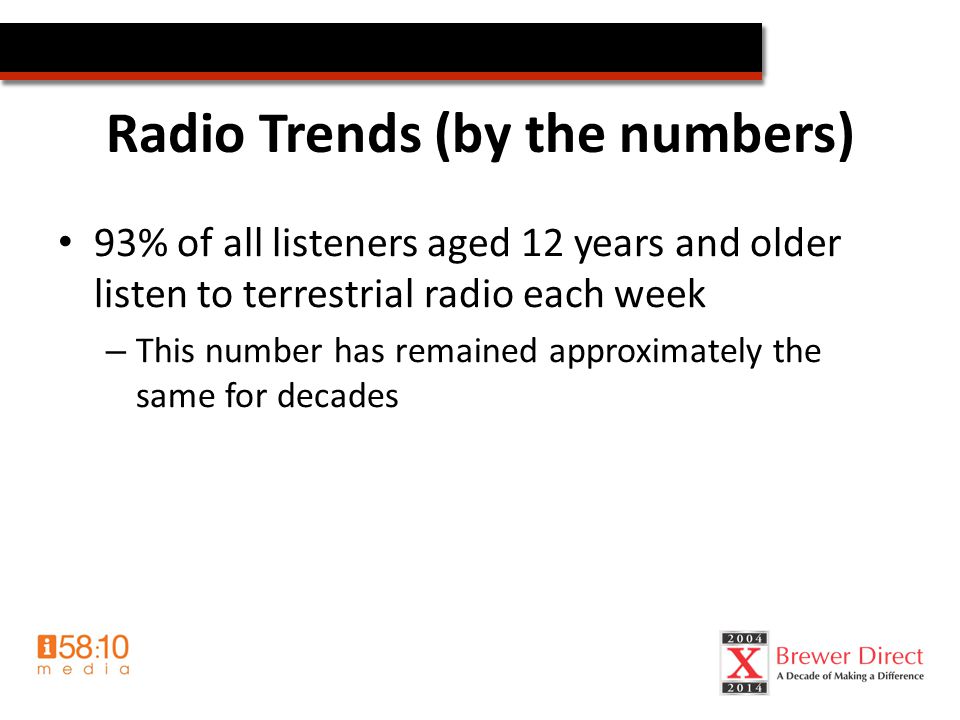 Radio Trends (by the numbers)

• 93% of all listeners aged 12 years and older listen to terrestrial radio each week

– This number has remained approximately the same for decades

i58:10 media

2004 X 2014 Brewer Direct A Decade of Making a Difference